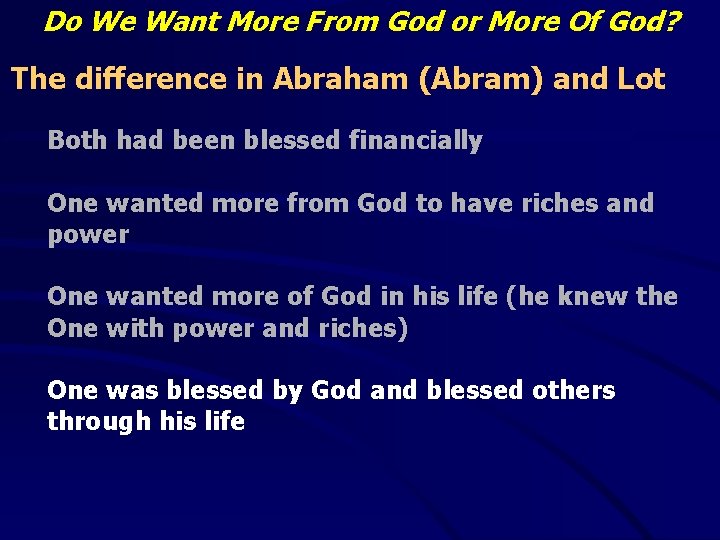 Do We Want More From God or More Of God?

The difference in Abraham (Abram) and Lot

Both had been blessed financially

One wanted more from God to have riches and power

One wanted more of God in his life (he knew the One with power and riches)

One was blessed by God and blessed others through his life